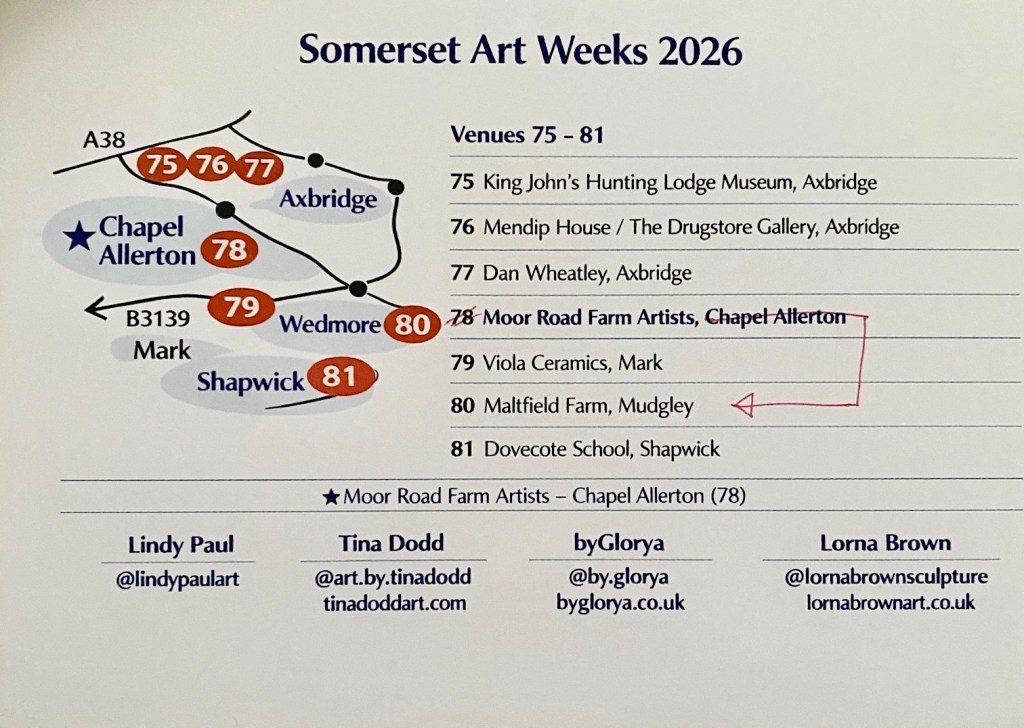 Somerset Art Weeks 2026

A38
75 76 77
Axbridge
★ Chapel Allerton 78
79
B3139
Wedmore 80
Mark
Shapwick 81

Venues 75 - 81

75 King John's Hunting Lodge Museum, Axbridge

76 Mendip House / The Drugstore Gallery, Axbridge

77 Dan Wheatley, Axbridge

78 Moor Road Farm Artists, Chapel Allerton

79 Viola Ceramics, Mark

80 Maltfield Farm, Mudgley

81 Dovecote School, Shapwick

★ Moor Road Farm Artists – Chapel Allerton (78)

Lindy Paul
@lindypaulart

Tina Dodd
@art.by.tinadodd
tinadoddart.com

byGlorya
@by.glorya
byglorya.co.uk

Lorna Brown
@lornabrownsculpture
lornabrownart.co.uk